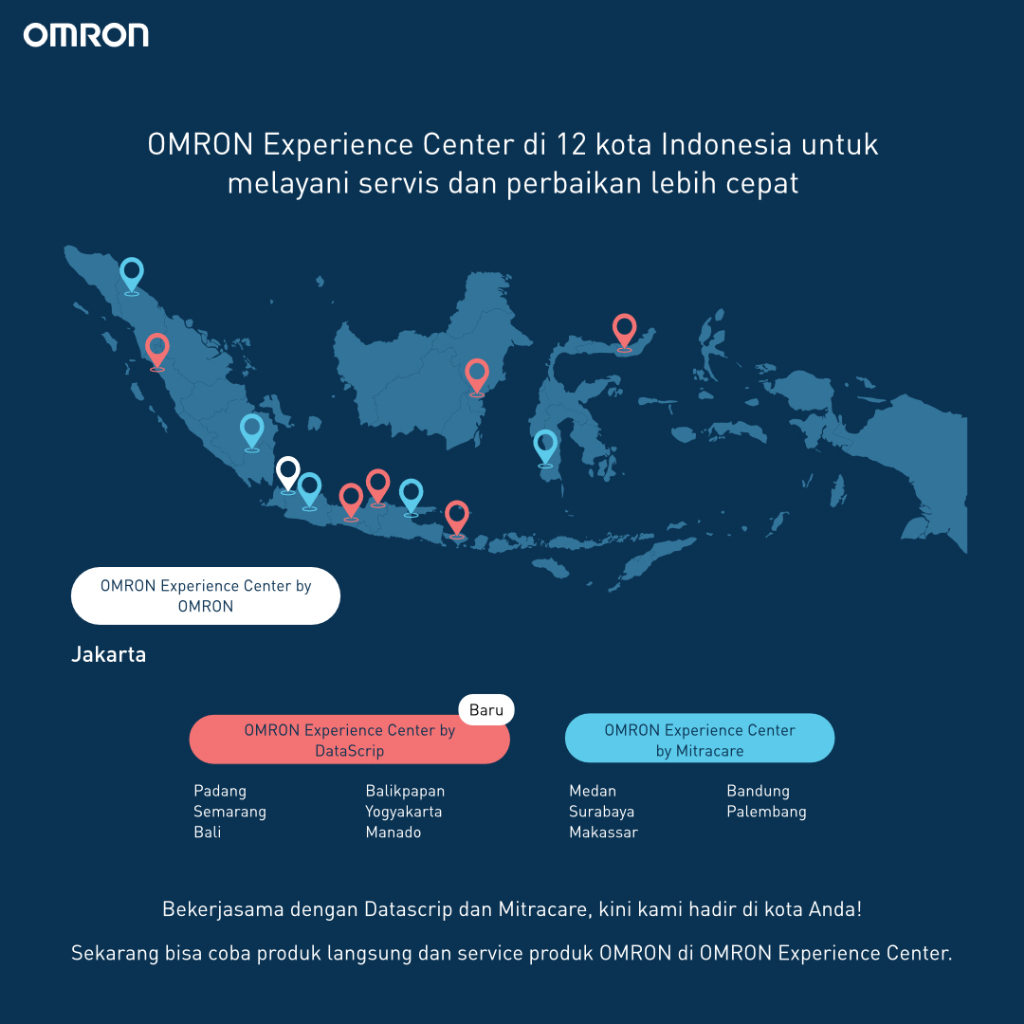 OMRON

OMRON Experience Center di 12 kota Indonesia untuk melayani servis dan perbaikan lebih cepat

OMRON Experience Center by OMRON

Jakarta

Baru

OMRON Experience Center by DataScrip

Padang
Semarang
Bali

Balikpapan
Yogyakarta
Manado

OMRON Experience Center by Mitracare

Medan
Surabaya
Makassar

Bandung
Palembang

Bekerjasama dengan Datascrip dan Mitracare, kini kami hadir di kota Anda!

Sekarang bisa coba produk langsung dan service produk OMRON di OMRON Experience Center.